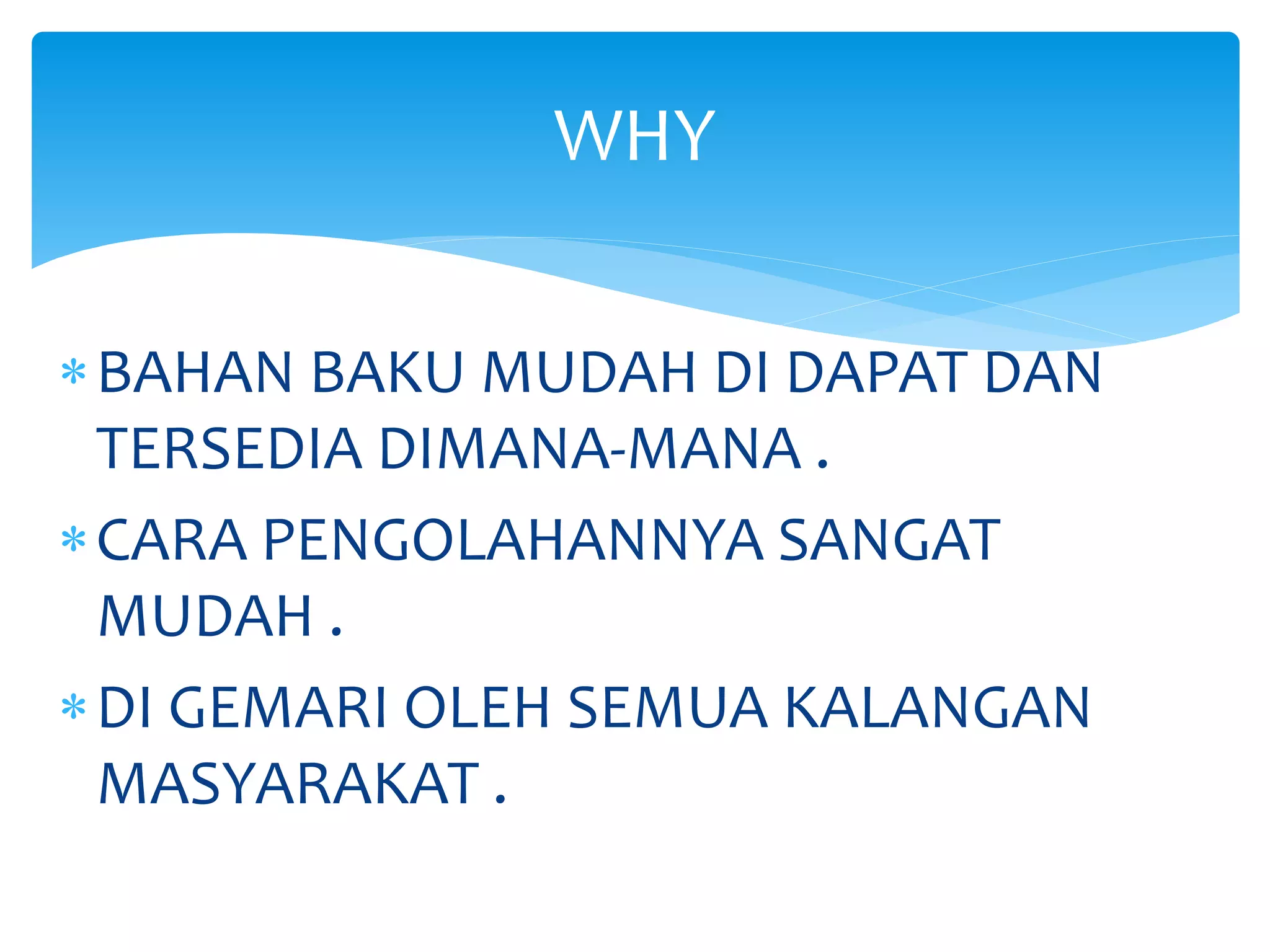 WHY

* BAHAN BAKU MUDAH DI DAPAT DAN TERSEDIA DIMANA-MANA .
* CARA PENGOLAHANNYA SANGAT MUDAH .
* DI GEMARI OLEH SEMUA KALANGAN MASYARAKAT .